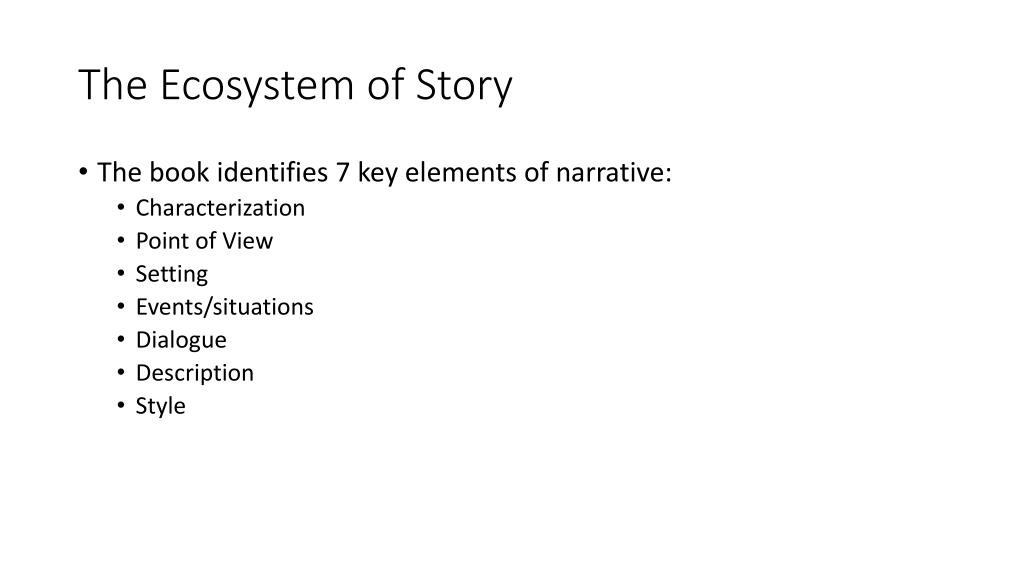 The Ecosystem of Story

• The book identifies 7 key elements of narrative:
 • Characterization
 • Point of View
 • Setting
 • Events/situations
 • Dialogue
 • Description
 • Style